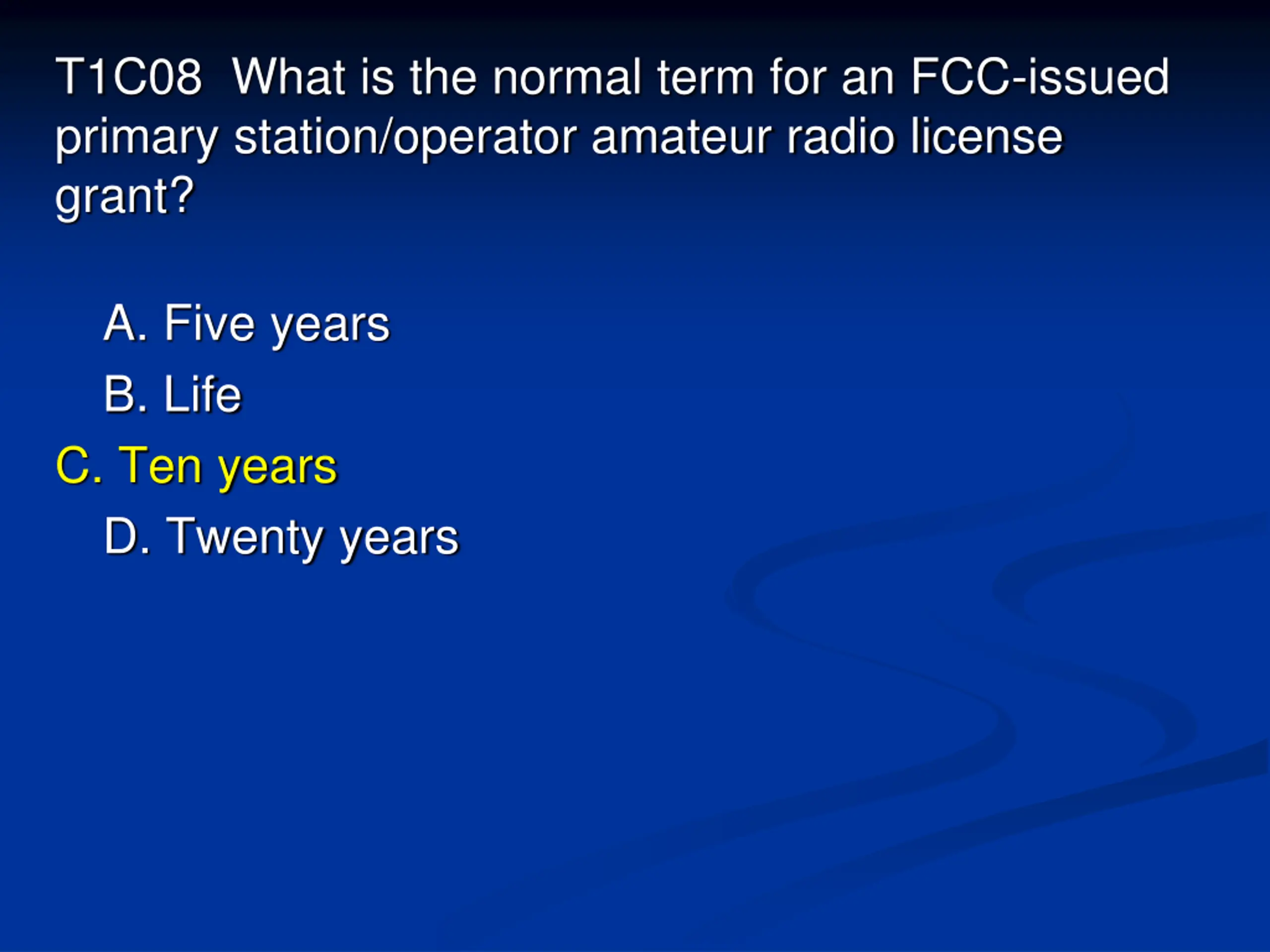 T1C08 What is the normal term for an FCC-issued primary station/operator amateur radio license grant?

A. Five years
B. Life
C. Ten years
D. Twenty years